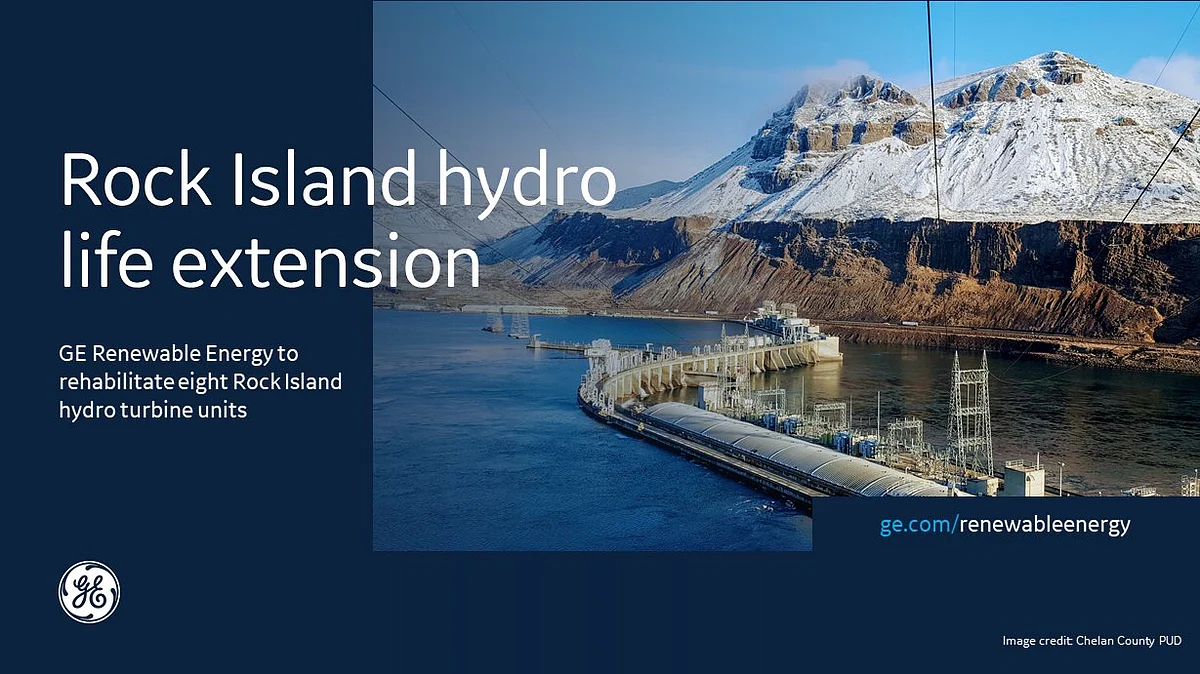 Rock Island hydro life extension

GE Renewable Energy to rehabilitate eight Rock Island hydro turbine units

ge.com/renewableenergy

GE

Image credit: Chelan County PUD